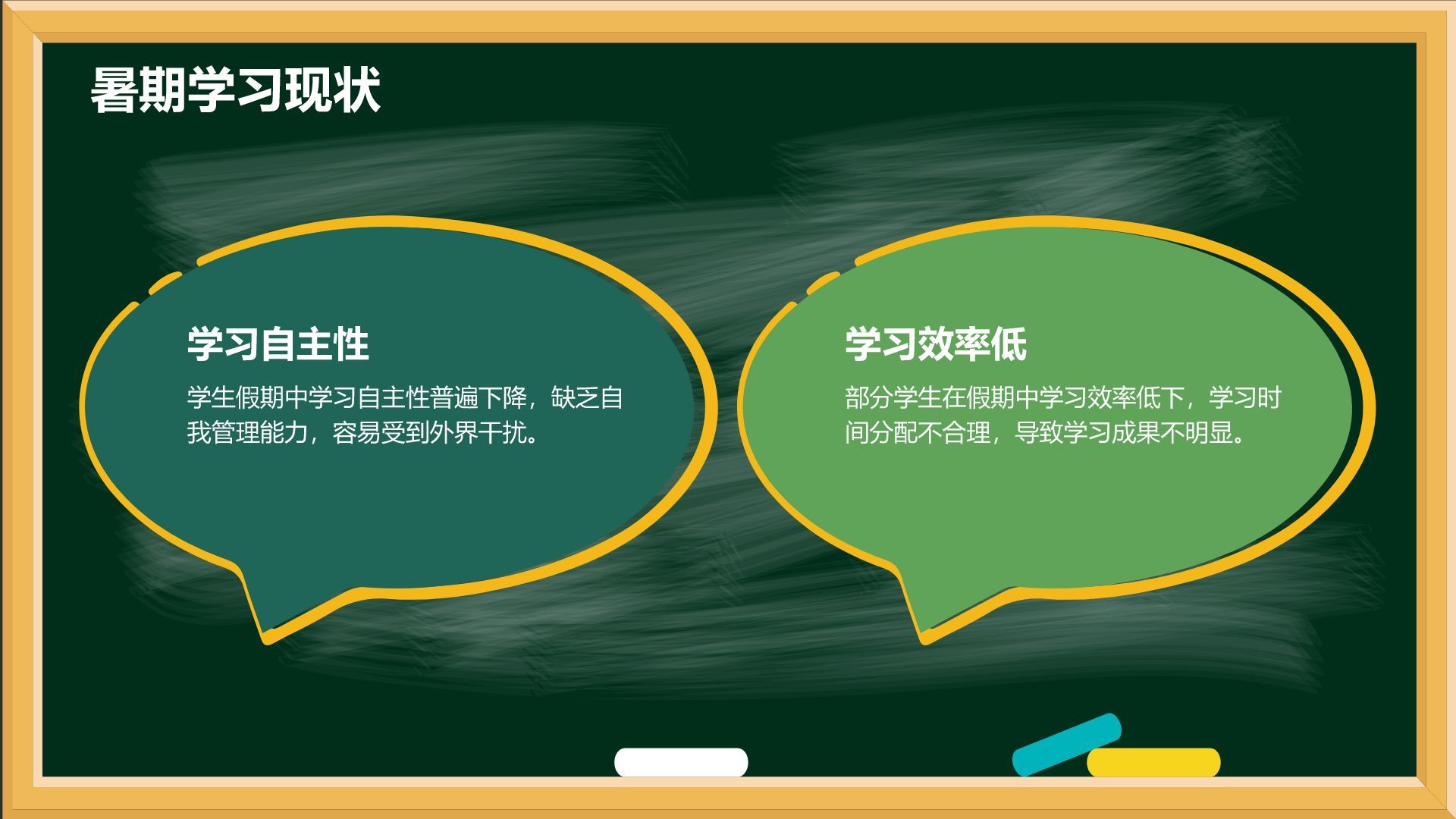 暑期学习现状

学习自主性

学生假期中学习自主性普遍下降，缺乏自我管理能力，容易受到外界干扰。

学习效率低

部分学生在假期中学习效率低下，学习时间分配不合理，导致学习成果不明显。